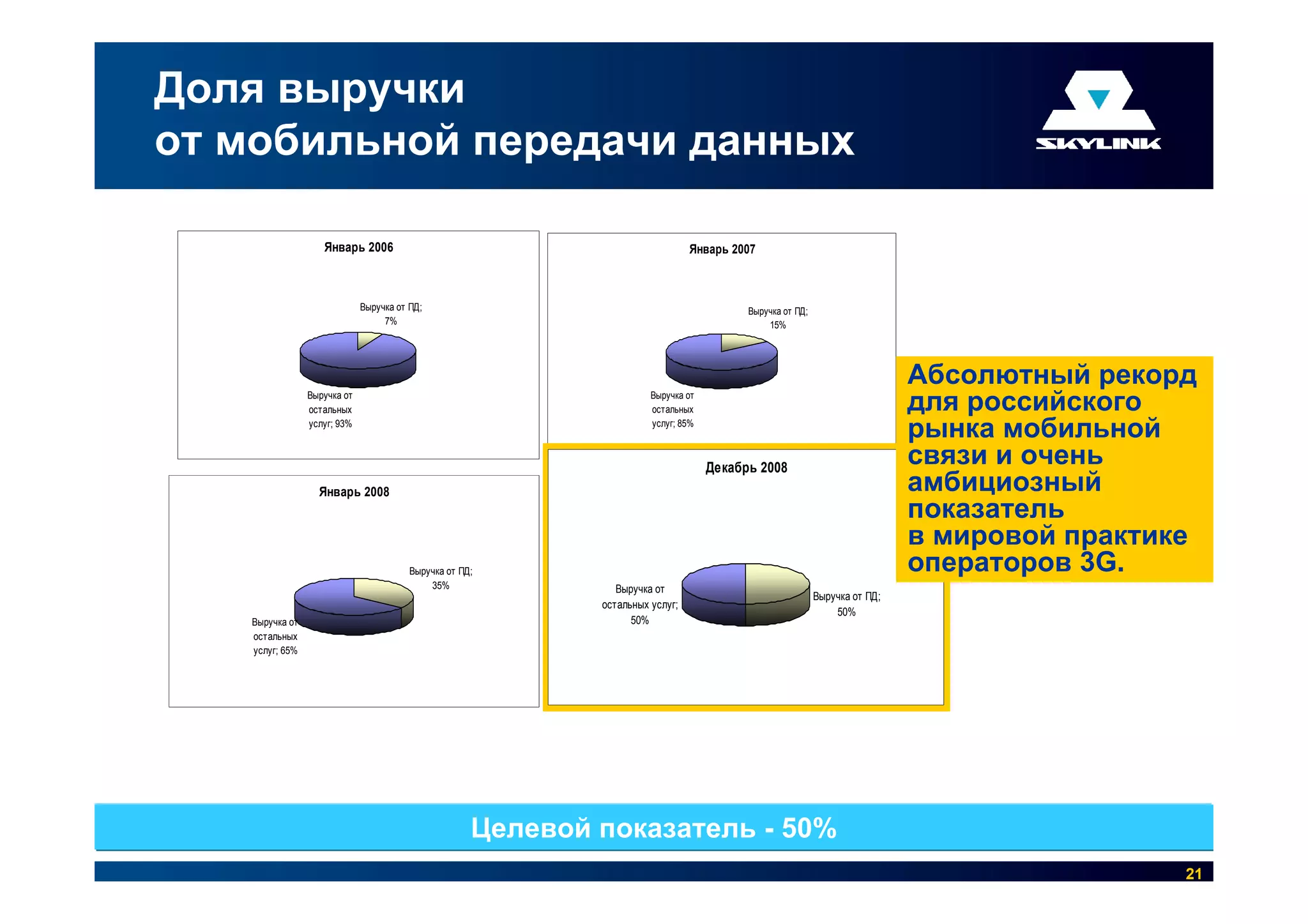 Доля выручки
от мобильной передачи данных

SKYLINK

Январь 2006

Выручка от ПД; 7%

Выручка от остальных услуг; 93%

Январь 2007

Выручка от ПД; 15%

Выручка от остальных услуг; 85%

Январь 2008

Выручка от ПД; 35%

Выручка от остальных услуг; 65%

Декабрь 2008

Выручка от остальных услуг; 50%

Выручка от ПД; 50%

Абсолютный рекорд для российского рынка мобильной связи и очень амбициозный показатель в мировой практике операторов 3G.

Целевой показатель - 50%

21